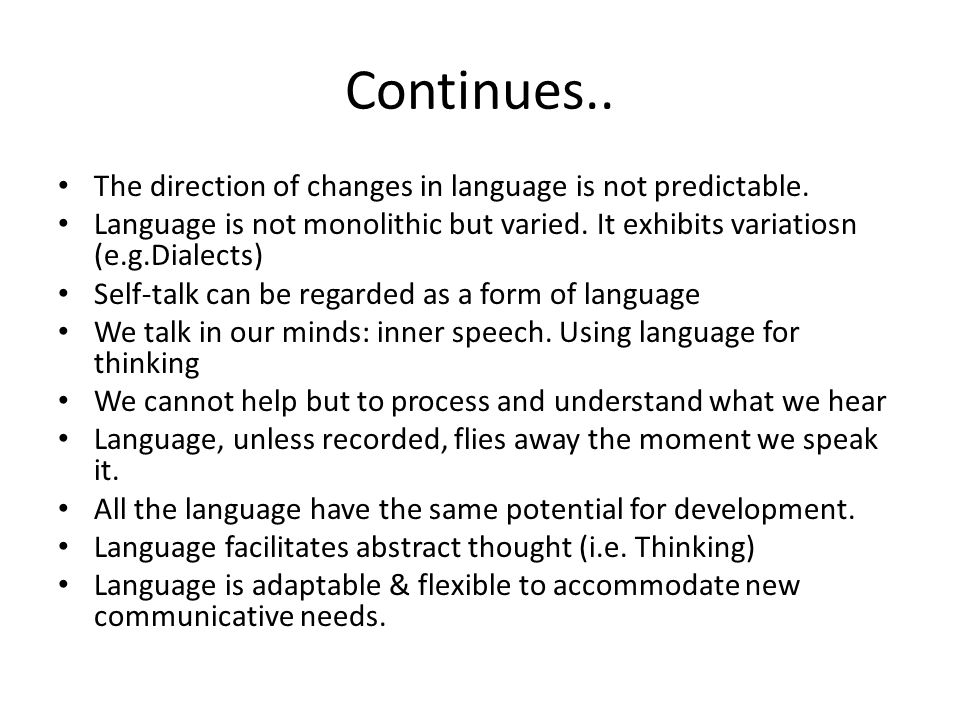 Continues..

• The direction of changes in language is not predictable.
• Language is not monolithic but varied. It exhibits variatiosn (e.g.Dialects)
• Self-talk can be regarded as a form of language
• We talk in our minds: inner speech. Using language for thinking
• We cannot help but to process and understand what we hear
• Language, unless recorded, flies away the moment we speak it.
• All the language have the same potential for development.
• Language facilitates abstract thought (i.e. Thinking)
• Language is adaptable & flexible to accommodate new communicative needs.